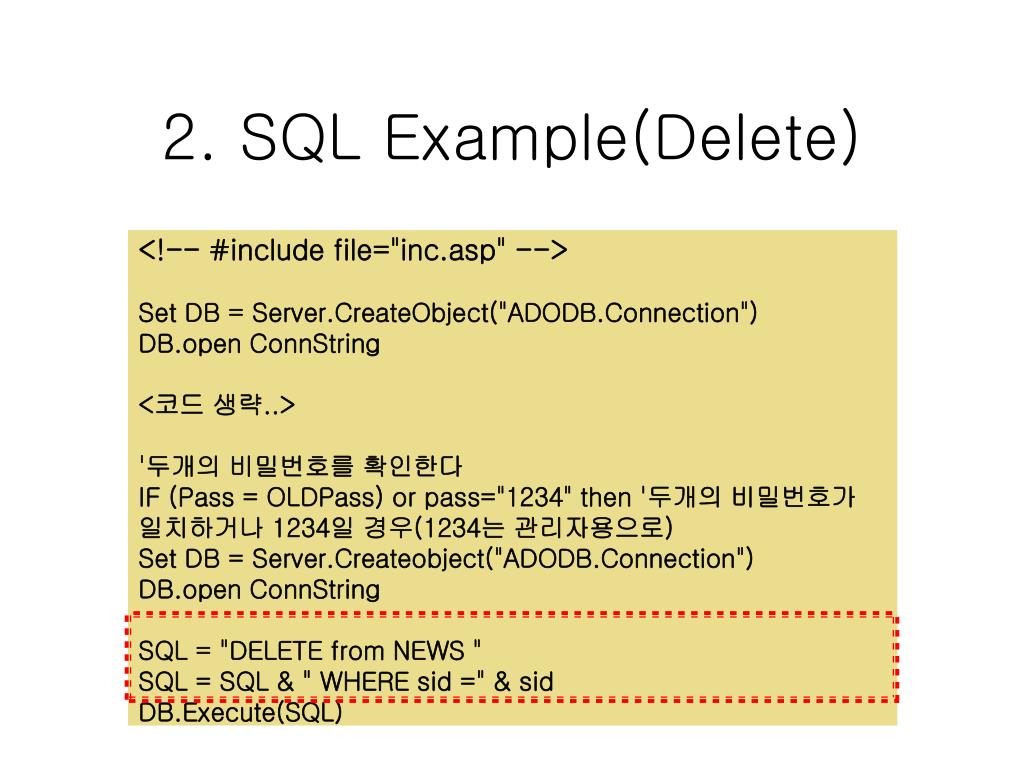 2. SQL Example(Delete)

<!-- #include file="inc.asp" -->

Set DB = Server.CreateObject("ADODB.Connection")
DB.open ConnString

<코드 생략..>

'두개의 비밀번호를 확인한다
IF (Pass = OLDPass) or pass="1234" then '두개의 비밀번호가 일치하거나 1234일 경우(1234는 관리자용으로)
Set DB = Server.Createobject("ADODB.Connection")
DB.open ConnString

SQL = "DELETE from NEWS "
SQL = SQL & " WHERE sid =" & sid
DB.Execute(SQL)